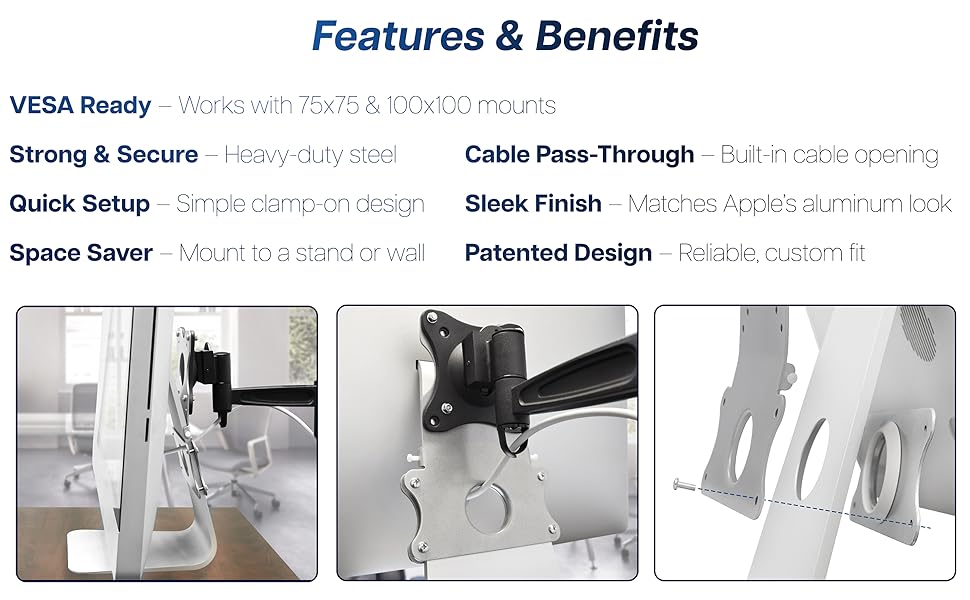 Features & Benefits

VESA Ready – Works with 75x75 & 100x100 mounts

Strong & Secure – Heavy-duty steel

Quick Setup – Simple clamp-on design

Space Saver – Mount to a stand or wall

Cable Pass-Through – Built-in cable opening

Sleek Finish – Matches Apple's aluminum look

Patented Design – Reliable, custom fit